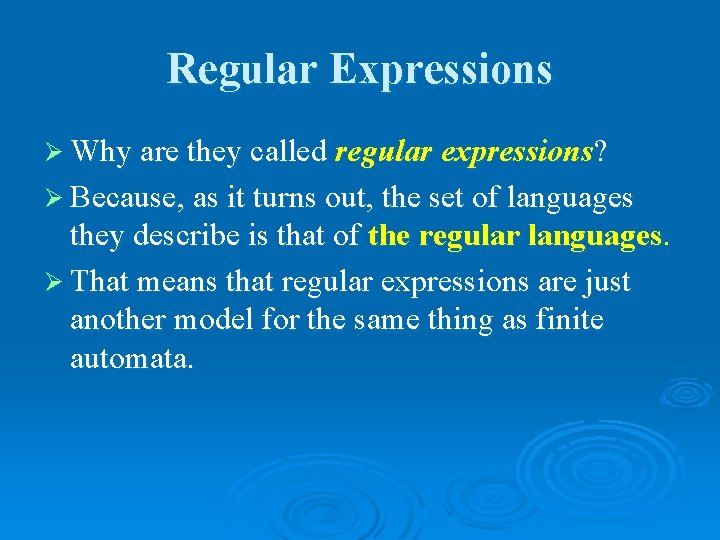 Regular Expressions

➢ Why are they called regular expressions?

➢ Because, as it turns out, the set of languages they describe is that of the regular languages.

➢ That means that regular expressions are just another model for the same thing as finite automata.